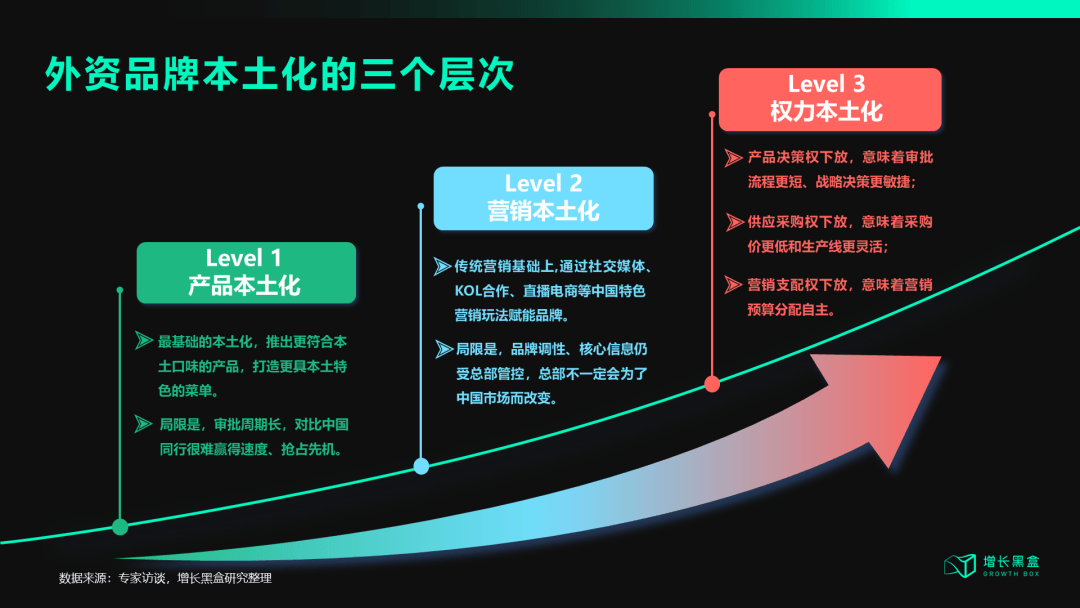 外资品牌本土化的三个层次

Level 1
产品本土化

最基础的本土化，推出更符合本土口味的产品，打造更具本土特色的菜单。

局限是，审批周期长，对比中国同行很难赢得速度、抢占先机。

Level 2
营销本土化

传统营销基础上,通过社交媒体、KOL合作、直播电商等中国特色营销玩法赋能品牌。

局限是，品牌调性、核心信息仍受总部管控，总部不一定会为了中国市场而改变。

Level 3
权力本土化

产品决策权下放，意味着审批流程更短、战略决策更敏捷；

供应采购权下放，意味着采购价更低和生产线更灵活；

营销支配权下放，意味着营销预算分配自主。

数据来源：专家访谈，增长黑盒研究整理

增长黑盒
GROWTH BOX